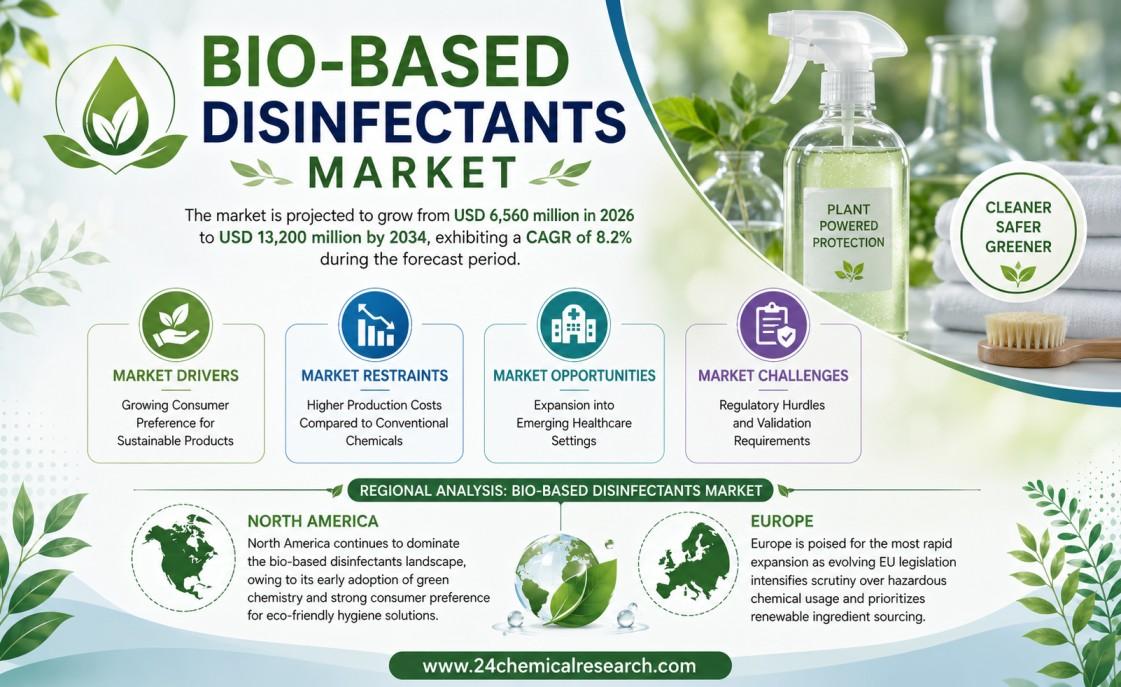 BIO-BASED DISINFECTANTS MARKET

The market is projected to grow from USD 6,560 million in 2026 to USD 13,200 million by 2034, exhibiting a CAGR of 8.2% during the forecast period.

PLANT POWERED PROTECTION

CLEANER SAFER GREENER

MARKET DRIVERS
Growing Consumer Preference for Sustainable Products

MARKET RESTRAINTS
Higher Production Costs Compared to Conventional Chemicals

MARKET OPPORTUNITIES
Expansion into Emerging Healthcare Settings

MARKET CHALLENGES
Regulatory Hurdles and Validation Requirements

REGIONAL ANALYSIS: BIO-BASED DISINFECTANTS MARKET

NORTH AMERICA
North America continues to dominate the bio-based disinfectants landscape, owing to its early adoption of green chemistry and strong consumer preference for eco-friendly hygiene solutions.

EUROPE
Europe is poised for the most rapid expansion as evolving EU legislation intensifies scrutiny over hazardous chemical usage and prioritizes renewable ingredient sourcing.

www.24chemicalresearch.com